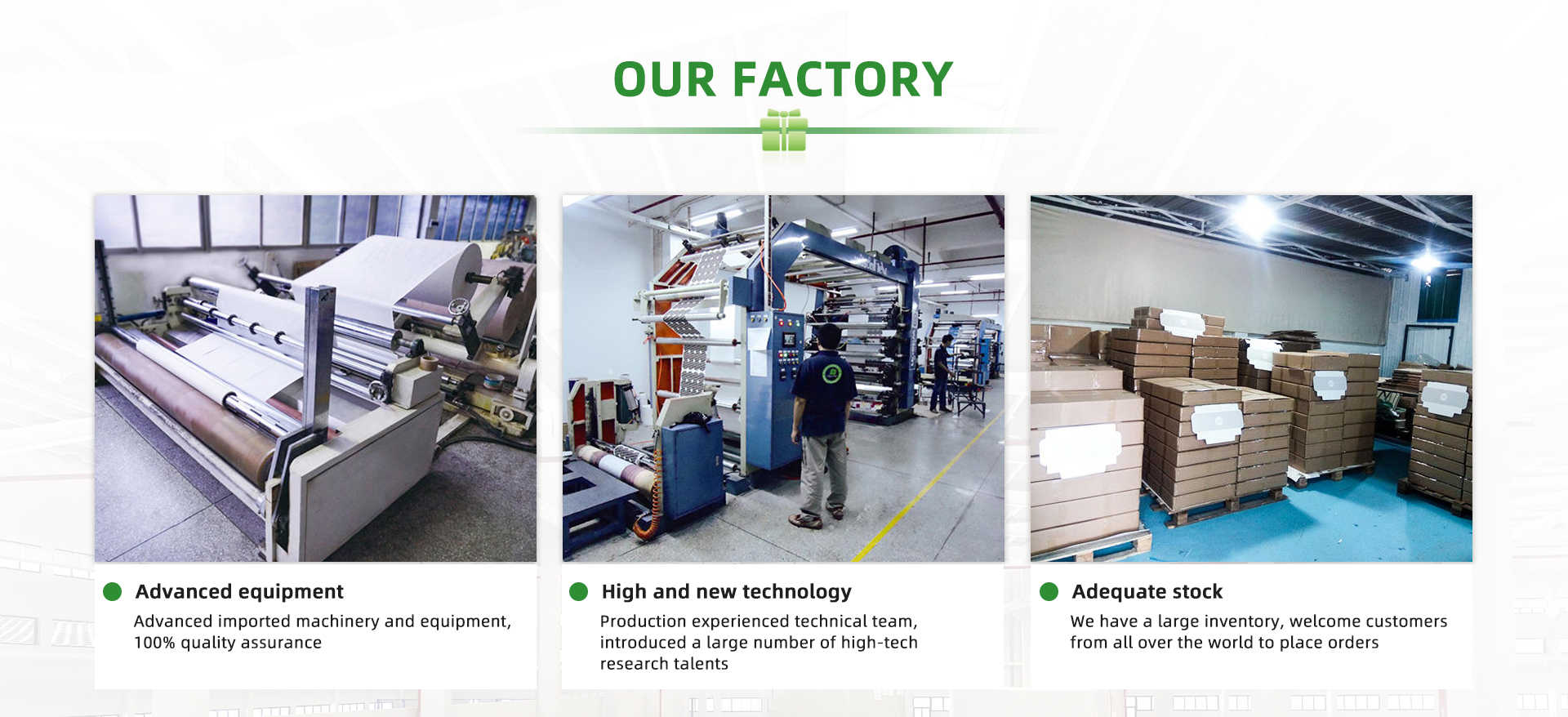 OUR FACTORY

Advanced equipment

Advanced imported machinery and equipment, 100% quality assurance

High and new technology

Production experienced technical team, introduced a large number of high-tech research talents

Adequate stock

We have a large inventory, welcome customers from all over the world to place orders